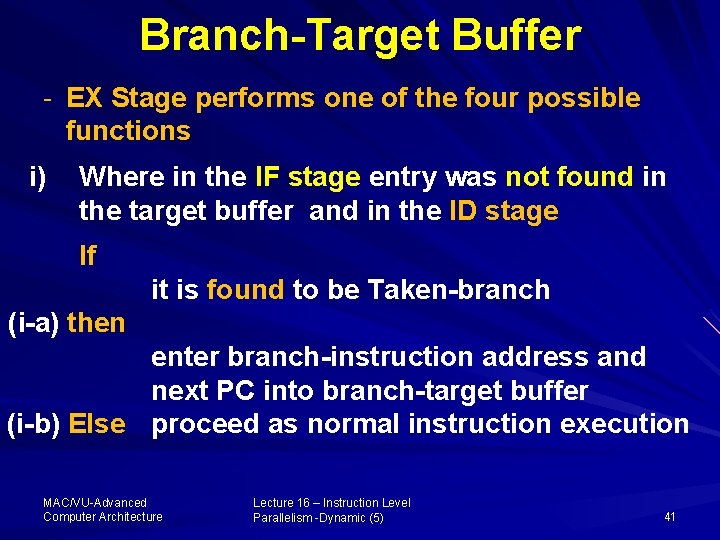 Branch-Target Buffer

- EX Stage performs one of the four possible functions

i) Where in the IF stage entry was not found in the target buffer and in the ID stage

If

it is found to be Taken-branch

(i-a) then

enter branch-instruction address and next PC into branch-target buffer

(i-b) Else proceed as normal instruction execution

MAC/VU-Advanced Computer Architecture

Lecture 16 – Instruction Level Parallelism -Dynamic (5)

41